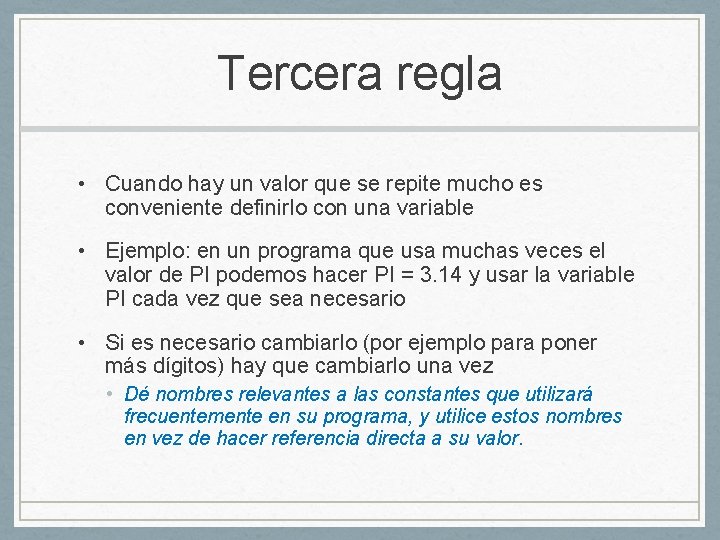 Tercera regla

• Cuando hay un valor que se repite mucho es conveniente definirlo con una variable

• Ejemplo: en un programa que usa muchas veces el valor de PI podemos hacer PI = 3.14 y usar la variable PI cada vez que sea necesario

• Si es necesario cambiarlo (por ejemplo para poner más dígitos) hay que cambiarlo una vez
  • Dé nombres relevantes a las constantes que utilizará frecuentemente en su programa, y utilice estos nombres en vez de hacer referencia directa a su valor.